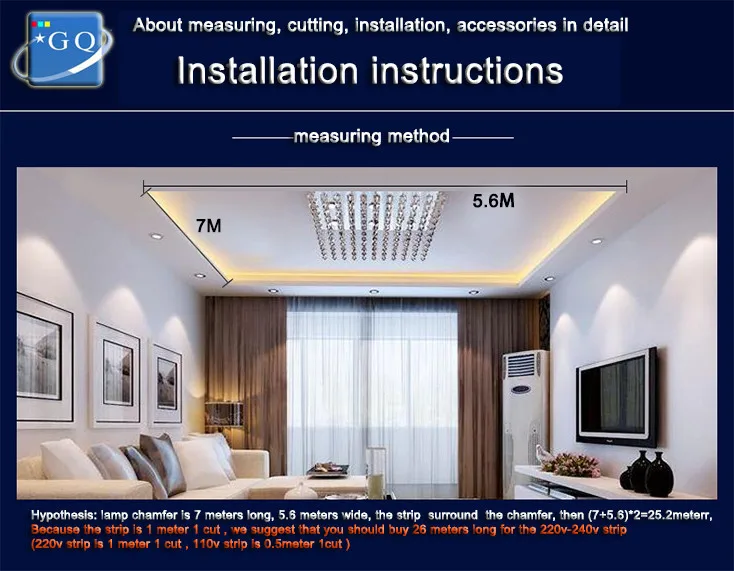 GQ

About measuring, cutting, installation, accessories in detail

Installation instructions

measuring method

5.6M

7M

Hypothesis: lamp chamfer is 7 meters long, 5.6 meters wide, the strip surround the chamfer, then (7+5.6)*2=25.2meterr,
Because the strip is 1 meter 1 cut , we suggest that you should buy 26 meters long for the 220v-240v strip
(220v strip is 1 meter 1 cut , 110v strip is 0.5meter 1cut )